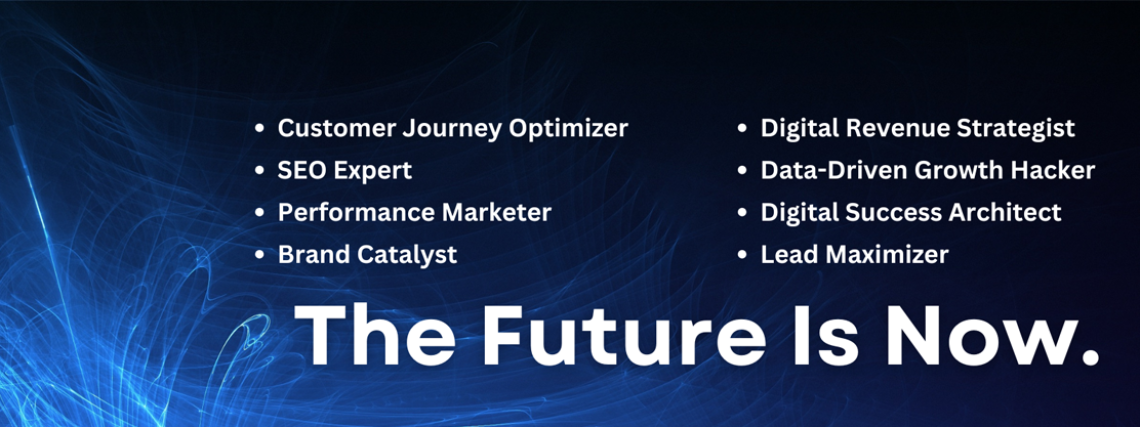 - Customer Journey Optimizer
- SEO Expert
- Performance Marketer
- Brand Catalyst

- Digital Revenue Strategist
- Data-Driven Growth Hacker
- Digital Success Architect
- Lead Maximizer

The Future Is Now.